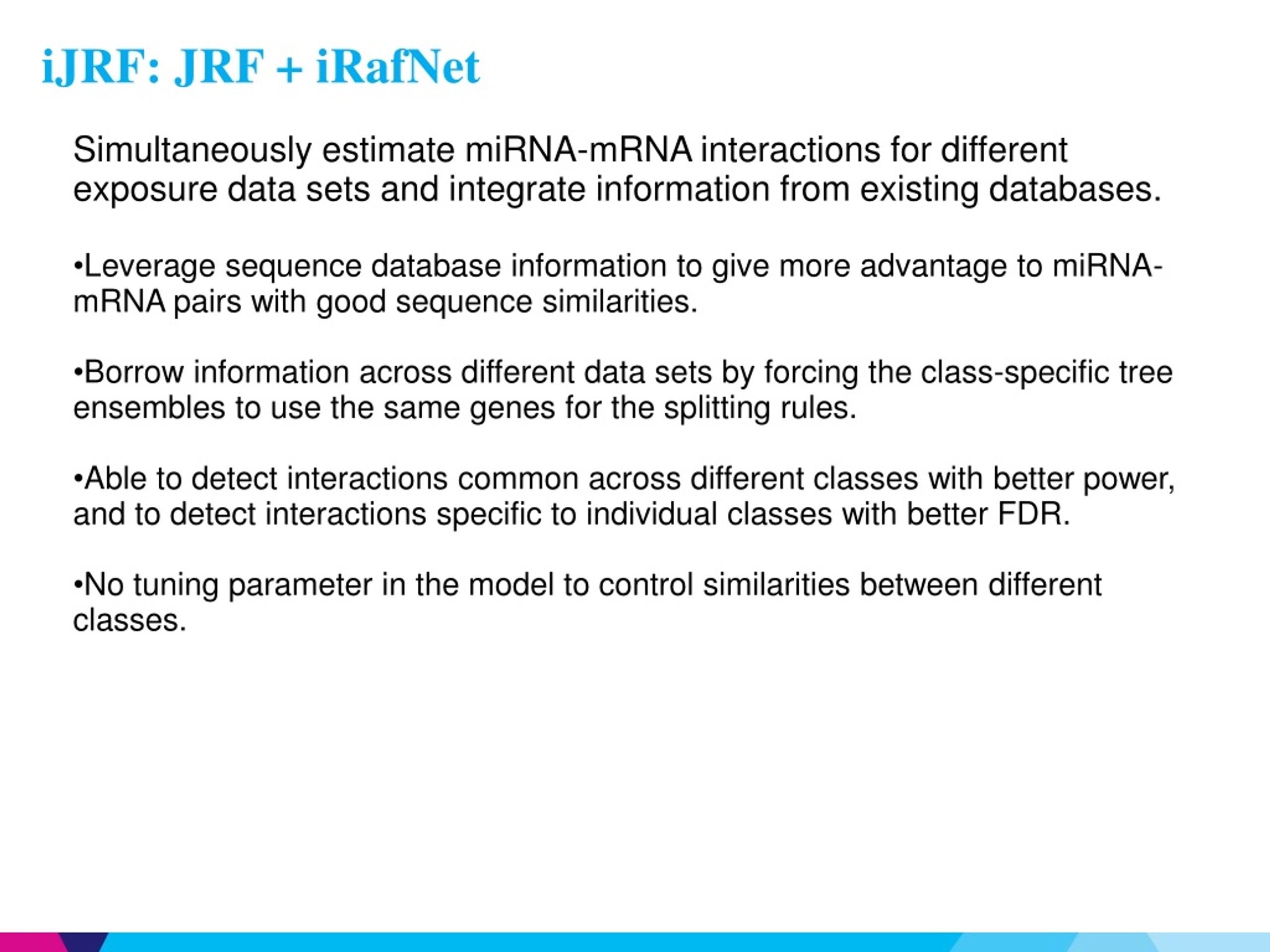 iJRF: JRF + iRafNet

Simultaneously estimate miRNA-mRNA interactions for different exposure data sets and integrate information from existing databases.

•Leverage sequence database information to give more advantage to miRNA-mRNA pairs with good sequence similarities.

•Borrow information across different data sets by forcing the class-specific tree ensembles to use the same genes for the splitting rules.

•Able to detect interactions common across different classes with better power, and to detect interactions specific to individual classes with better FDR.

•No tuning parameter in the model to control similarities between different classes.